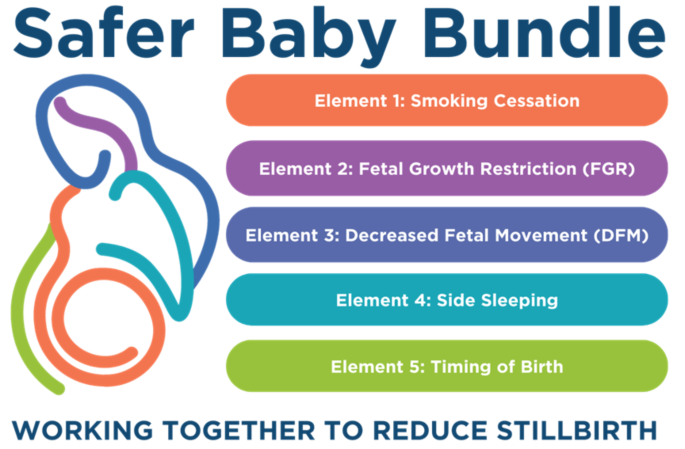 Safer Baby Bundle

Element 1: Smoking Cessation

Element 2: Fetal Growth Restriction (FGR)

Element 3: Decreased Fetal Movement (DFM)

Element 4: Side Sleeping

Element 5: Timing of Birth

WORKING TOGETHER TO REDUCE STILLBIRTH